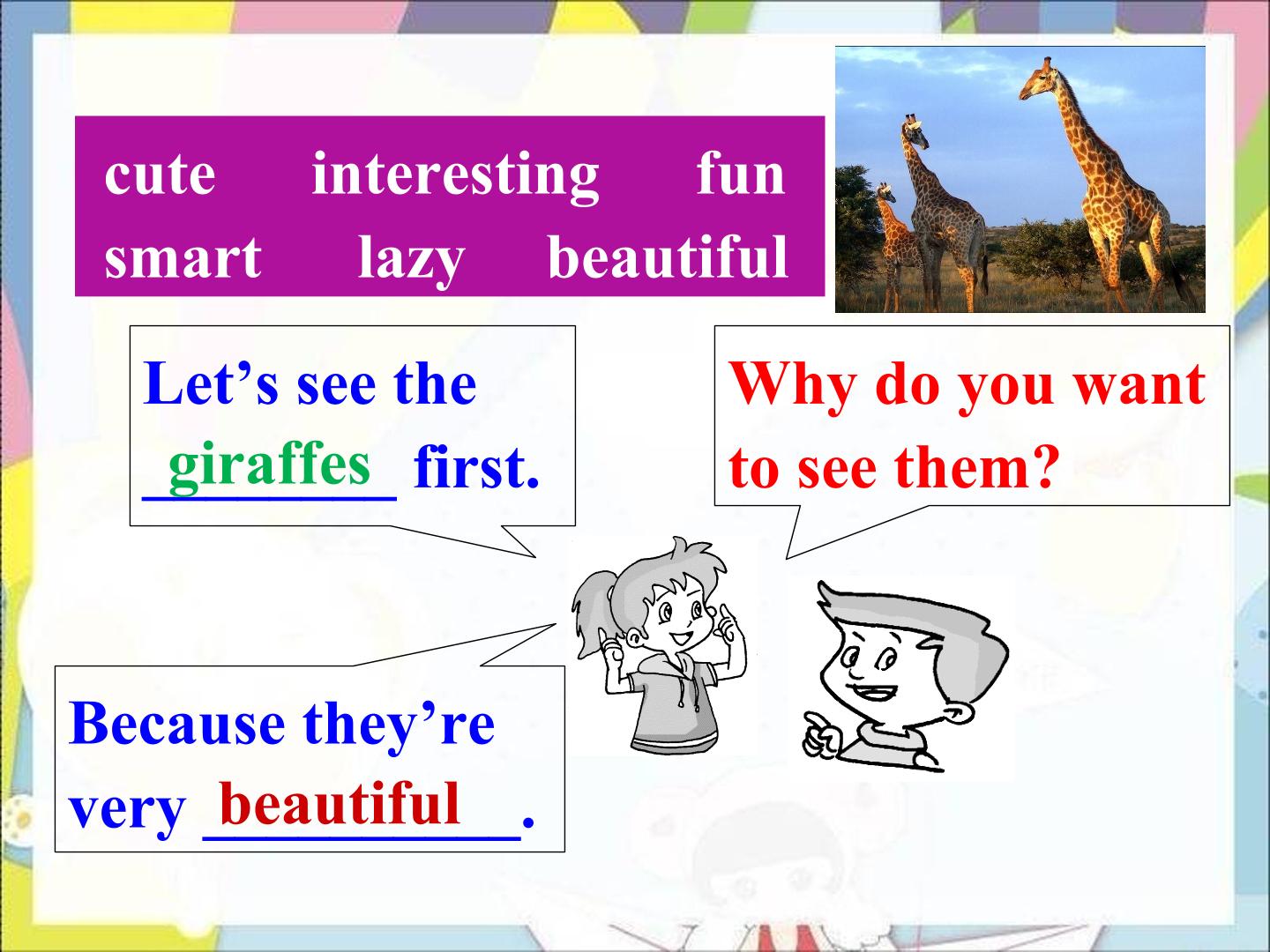 cute interesting fun smart lazy beautiful

Let's see the giraffes first.

Why do you want to see them?

Because they're very beautiful.